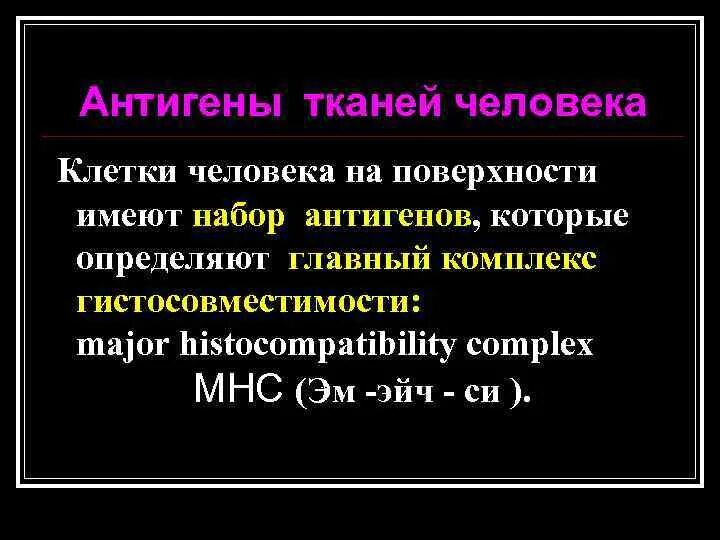 Антигены тканей человека

Клетки человека на поверхности имеют набор антигенов, которые определяют главный комплекс гистосовместимости: major histocompatibility complex MHC (Эм -эйч - си ).